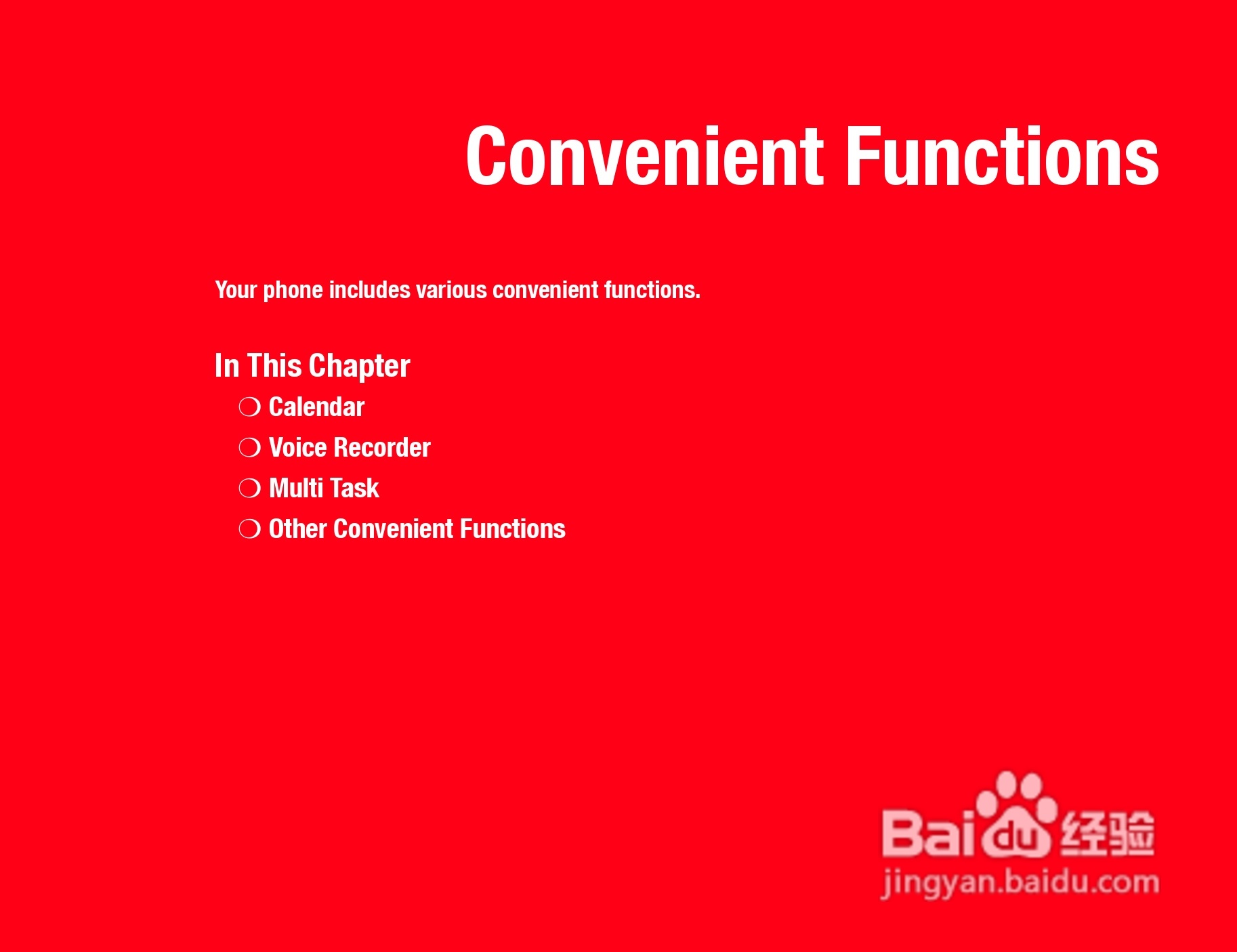 Convenient Functions

Your phone includes various convenient functions.

In This Chapter

❍ Calendar

❍ Voice Recorder

❍ Multi Task

❍ Other Convenient Functions

Baidu经验
jingyan.baidu.com